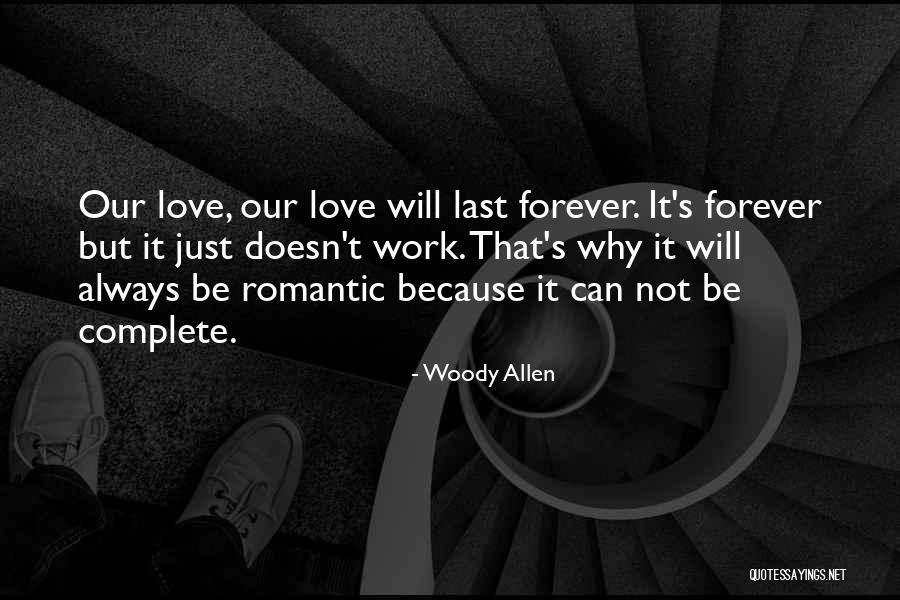 Our love, our love will last forever. It's forever but it just doesn't work. That's why it will always be romantic because it can not be complete.

- Woody Allen

QUOTESSAYINGS.NET